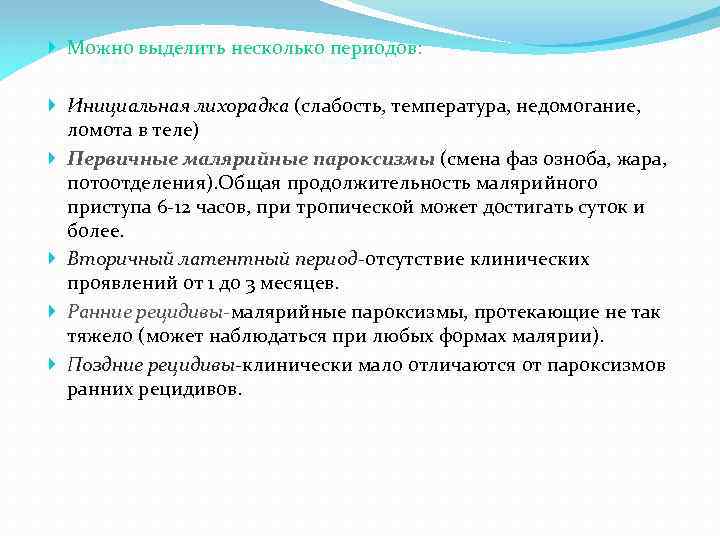 Можно выделить несколько периодов:

Инициальная лихорадка (слабость, температура, недомогание, ломота в теле)

Первичные малярийные пароксизмы (смена фаз озноба, жара, потоотделения).Общая продолжительность малярийного приступа 6-12 часов, при тропической может достигать суток и более.

Вторичный латентный период-отсутствие клинических проявлений от 1 до 3 месяцев.

Ранние рецидивы-малярийные пароксизмы, протекающие не так тяжело (может наблюдаться при любых формах малярии).

Поздние рецидивы-клинически мало отличаются от пароксизмов ранних рецидивов.